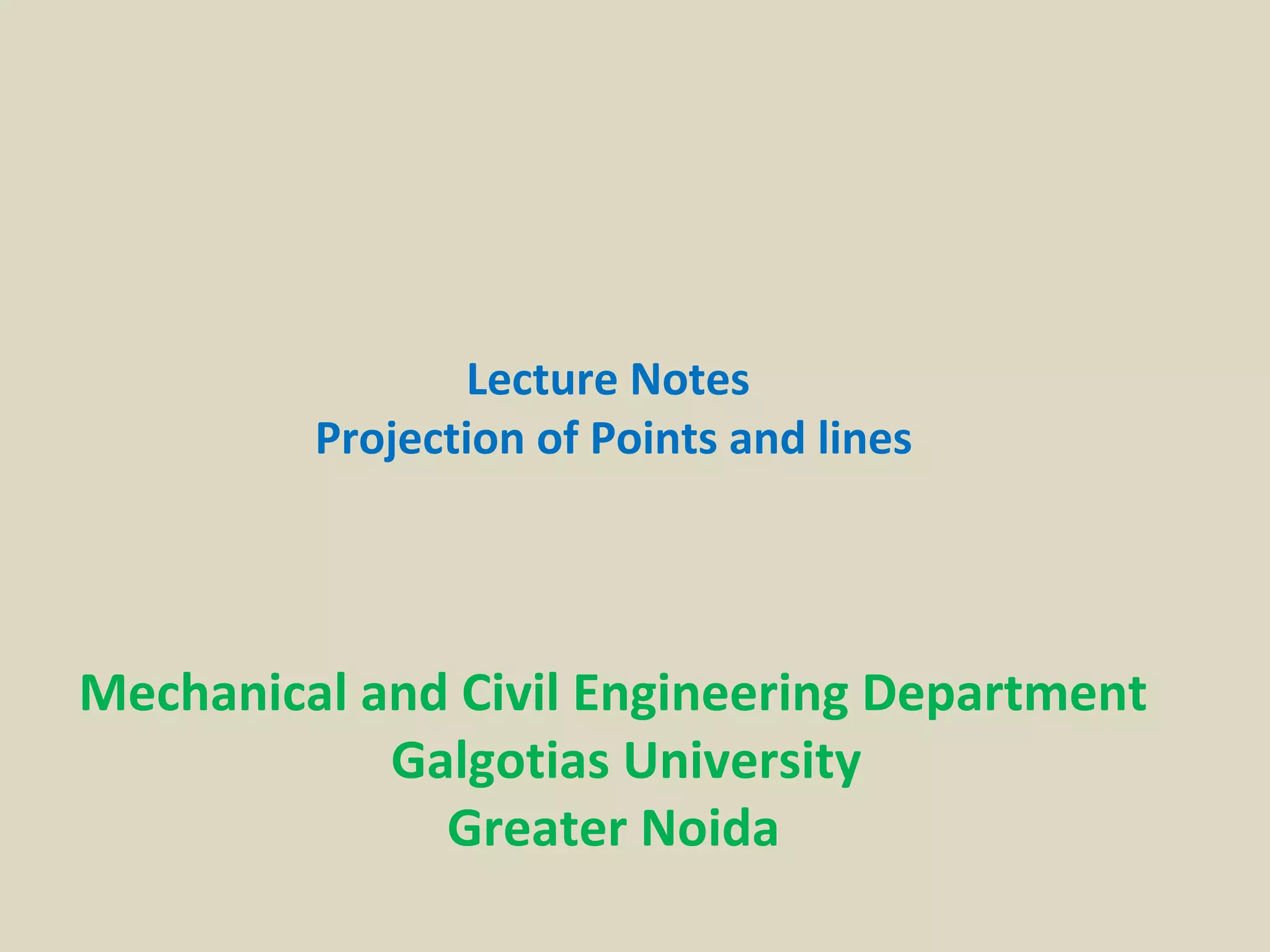 Lecture Notes
Projection of Points and lines

Mechanical and Civil Engineering Department
Galgotias University
Greater Noida